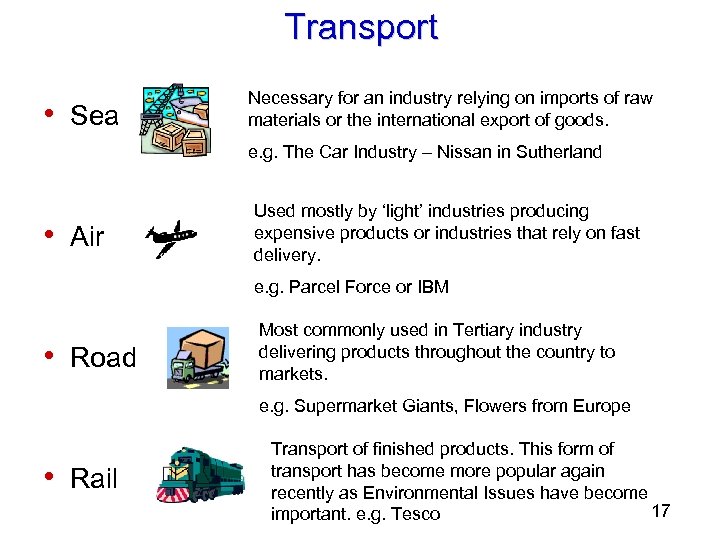 Transport

• Sea

Necessary for an industry relying on imports of raw materials or the international export of goods.

e.g. The Car Industry – Nissan in Sutherland

• Air

Used mostly by 'light' industries producing expensive products or industries that rely on fast delivery.

e.g. Parcel Force or IBM

• Road

Most commonly used in Tertiary industry delivering products throughout the country to markets.

e.g. Supermarket Giants, Flowers from Europe

• Rail

Transport of finished products. This form of transport has become more popular again recently as Environmental Issues have become important. e.g. Tesco

17